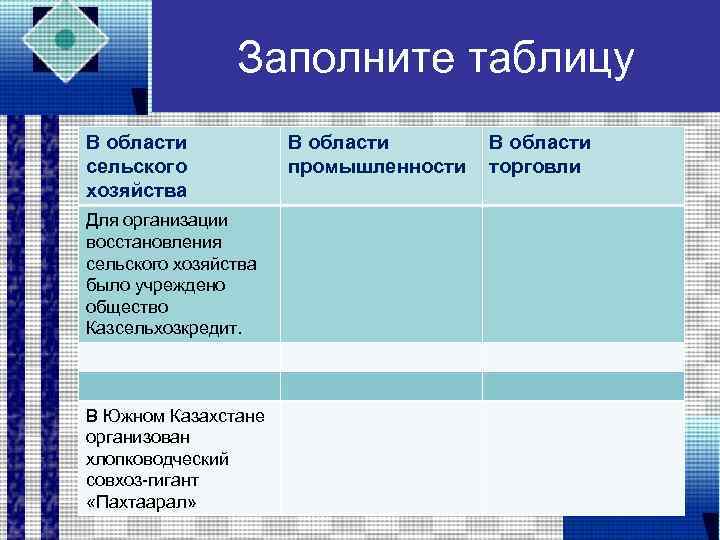 Заполните таблицу

| В области сельского хозяйства | В области промышленности | В области торговли |
|---|---|---|
| Для организации восстановления сельского хозяйства было учреждено общество Казсельхозкредит. | | |
| | | |
| | | |
| В Южном Казахстане организован хлопководческий совхоз-гигант «Пахтаарал» | | |